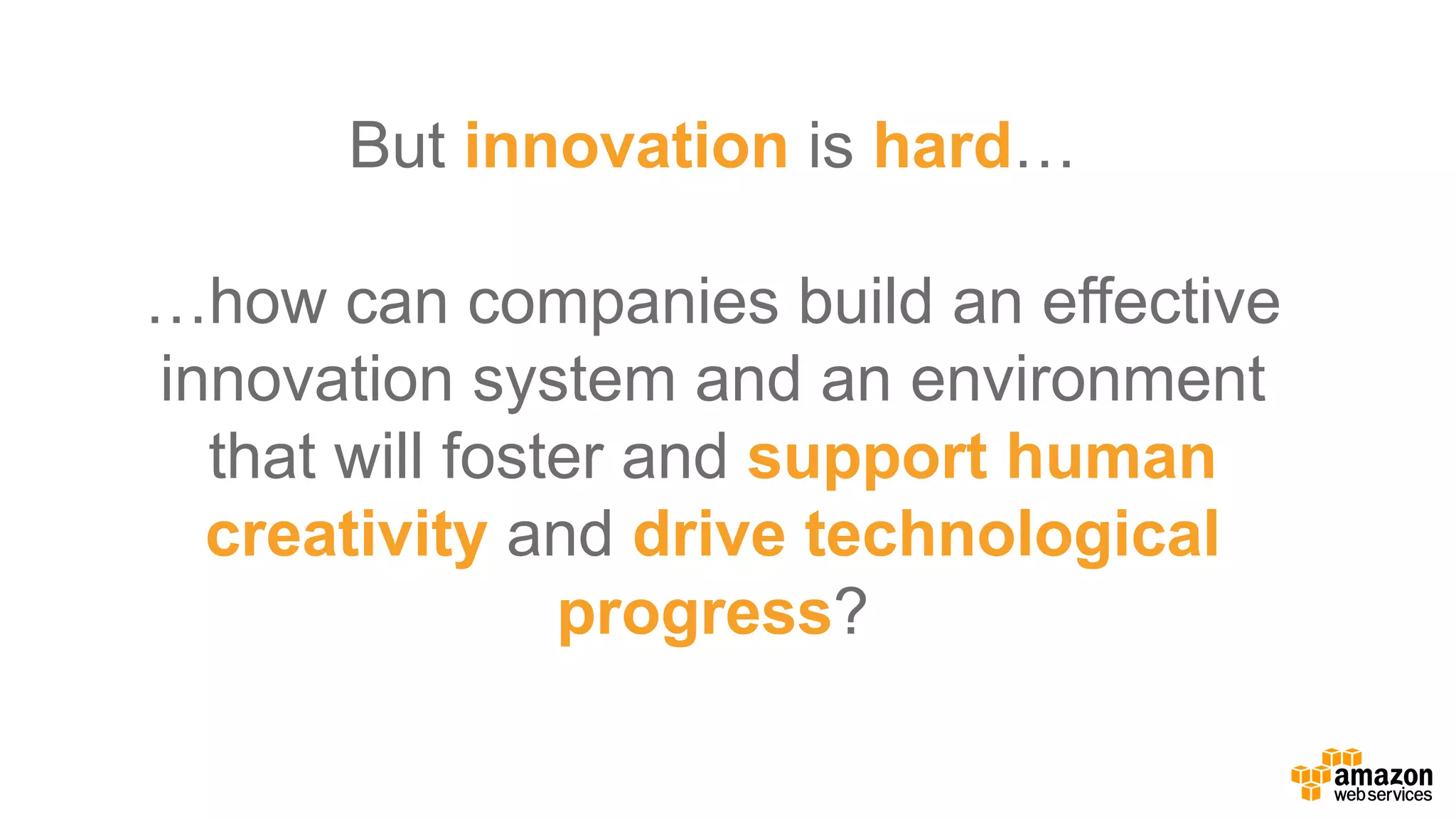 But innovation is hard…

…how can companies build an effective innovation system and an environment that will foster and support human creativity and drive technological progress?

amazon
web services